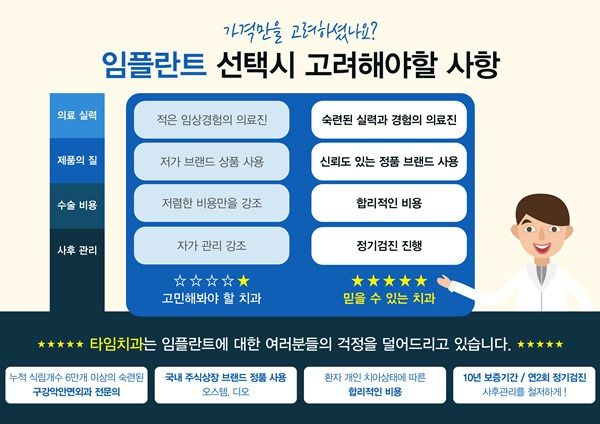 가격만을 고려하셨나요?

임플란트 선택시 고려해야할 사항

의료 실력

제품의 질

수술 비용

사후 관리

적은 임상경험의 의료진

저가 브랜드 상품 사용

저렴한 비용만을 강조

자가 관리 강조

☆☆☆☆★
고민해봐야 할 치과

숙련된 실력과 경험의 의료진

신뢰도 있는 정품 브랜드 사용

합리적인 비용

정기검진 진행

★★★★★
믿을 수 있는 치과

★★★★★ 타임치과는 임플란트에 대한 여러분들의 걱정을 덜어드리고 있습니다. ★★★★★

누적 식립개수 6만개 이상의 숙련된
구강악안면외과 전문의

국내 주식상장 브랜드 정품 사용
오스템, 디오

환자 개인 치아상태에 따른
합리적인 비용

10년 보증기간 / 연2회 정기검진
사후관리를 철저하게 !